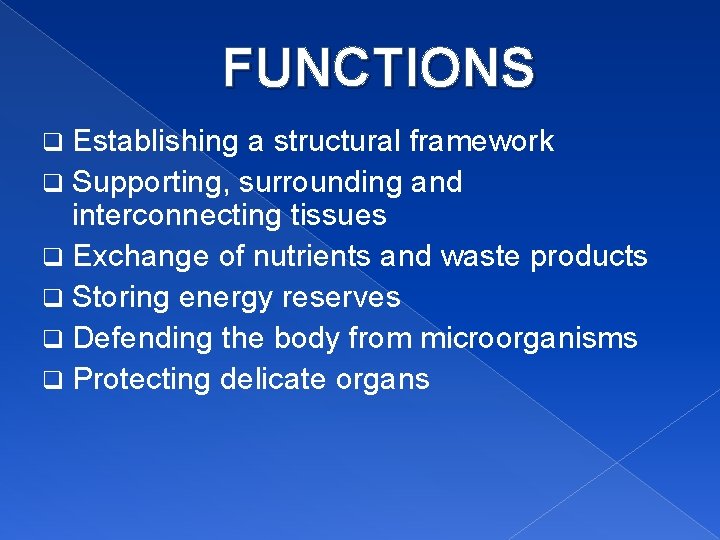 FUNCTIONS

❑ Establishing a structural framework
❑ Supporting, surrounding and interconnecting tissues
❑ Exchange of nutrients and waste products
❑ Storing energy reserves
❑ Defending the body from microorganisms
❑ Protecting delicate organs